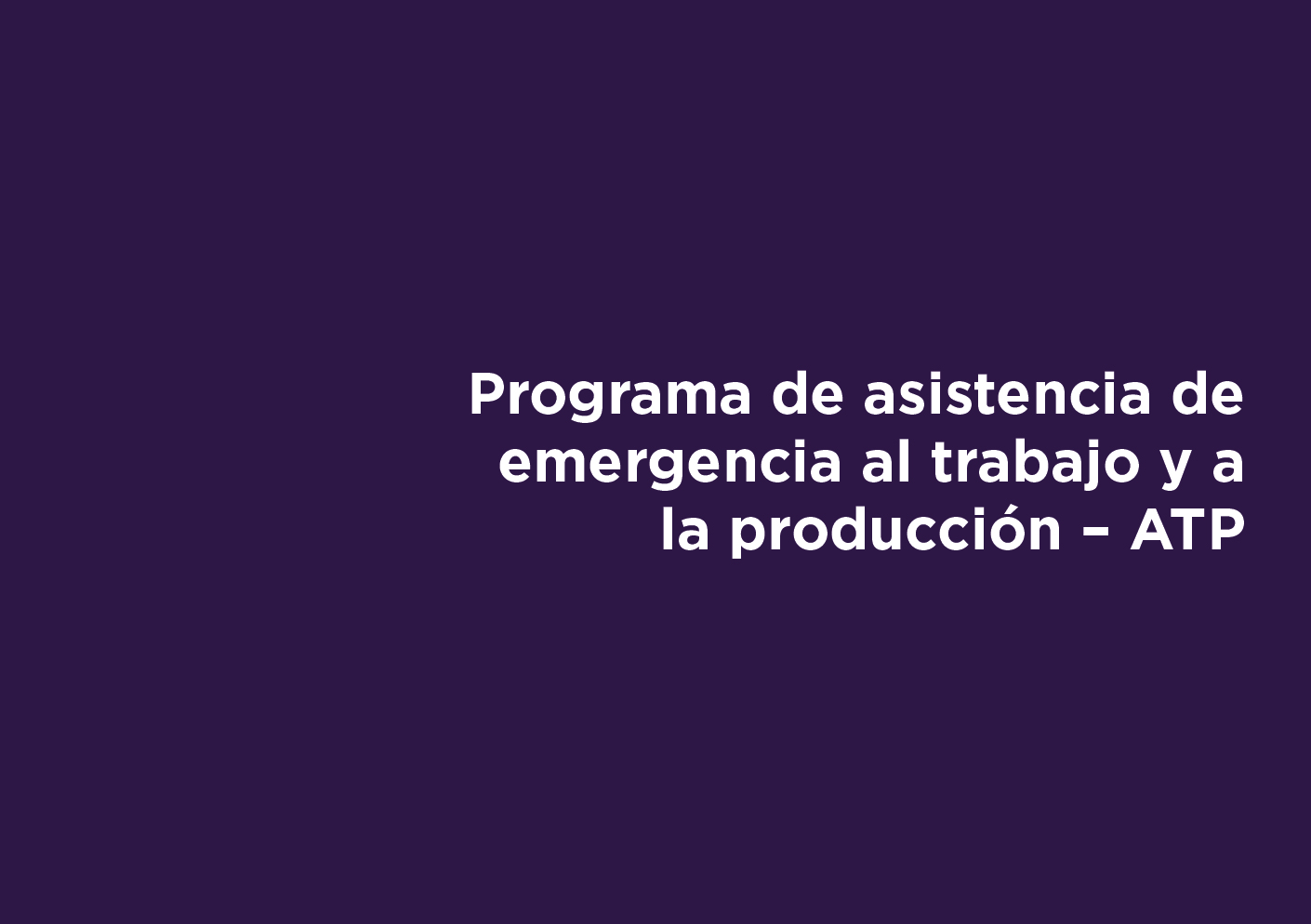 Programa de asistencia de emergencia al trabajo y a la producción – ATP